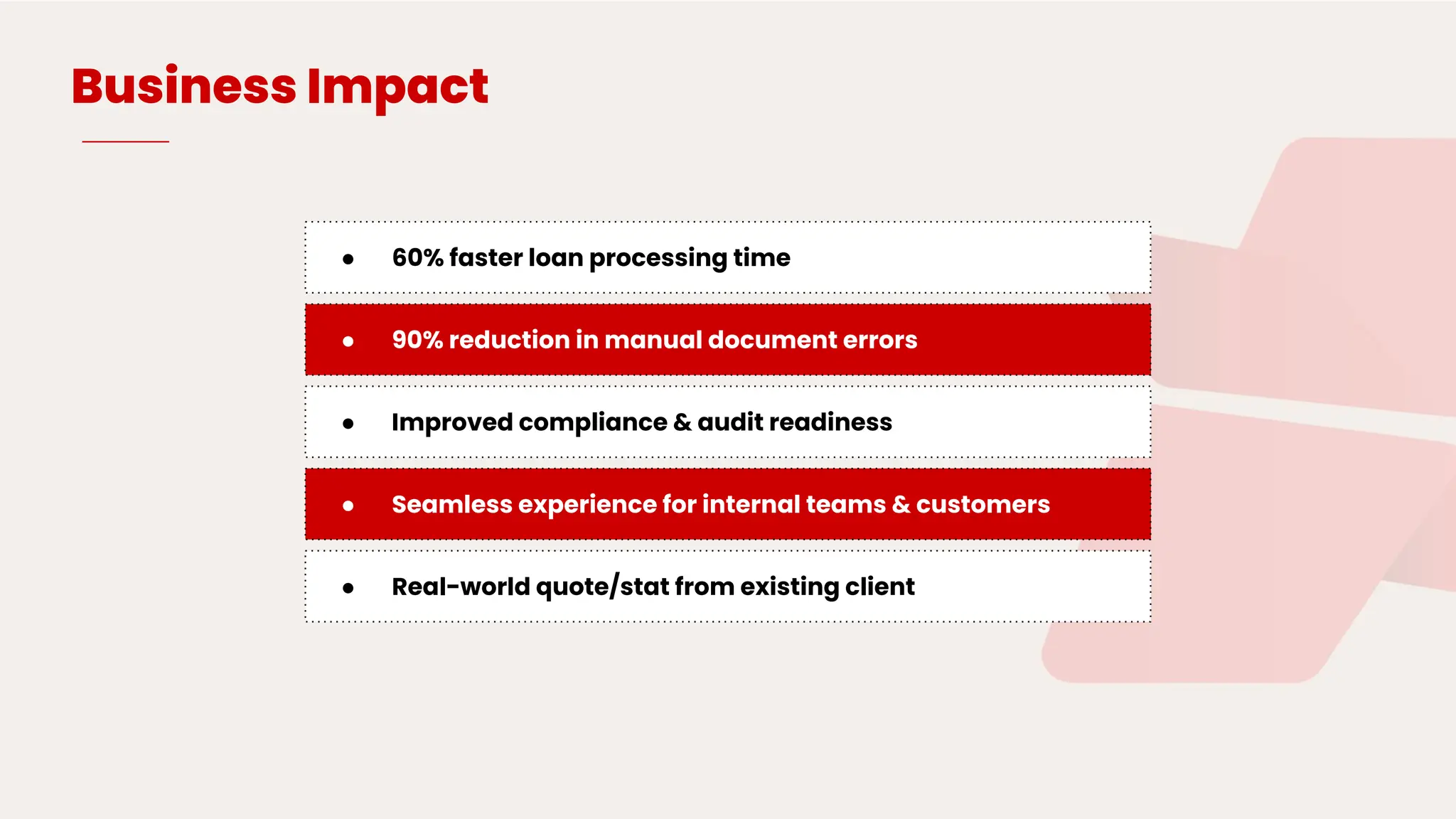 Business Impact

- 60% faster loan processing time
- 90% reduction in manual document errors
- Improved compliance & audit readiness
- Seamless experience for internal teams & customers
- Real-world quote/stat from existing client